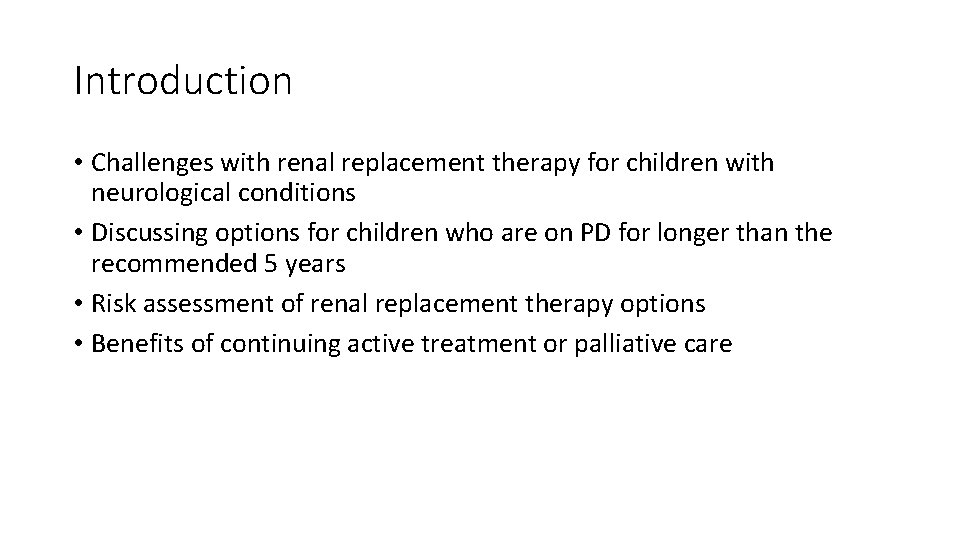 Introduction

• Challenges with renal replacement therapy for children with neurological conditions
• Discussing options for children who are on PD for longer than the recommended 5 years
• Risk assessment of renal replacement therapy options
• Benefits of continuing active treatment or palliative care